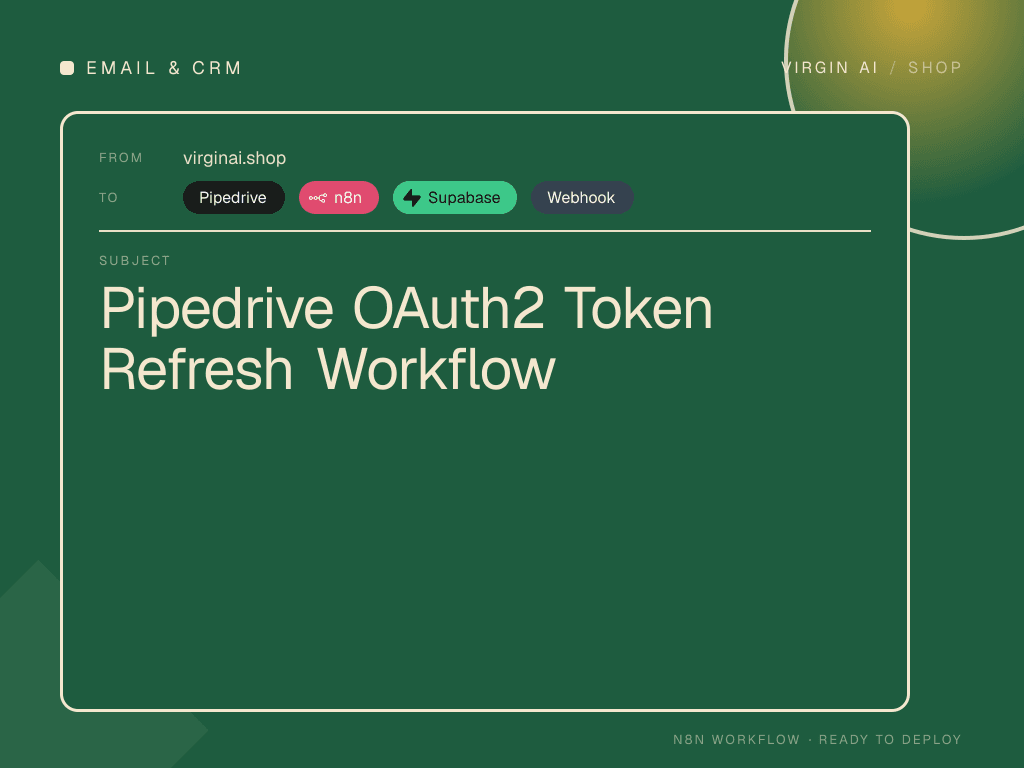 EMAIL & CRM

VIRGIN AI / SHOP

FROM virginai.shop

TO Pipedrive n8n Supabase Webhook

SUBJECT

Pipedrive OAuth2 Token Refresh Workflow

N8N WORKFLOW · READY TO DEPLOY